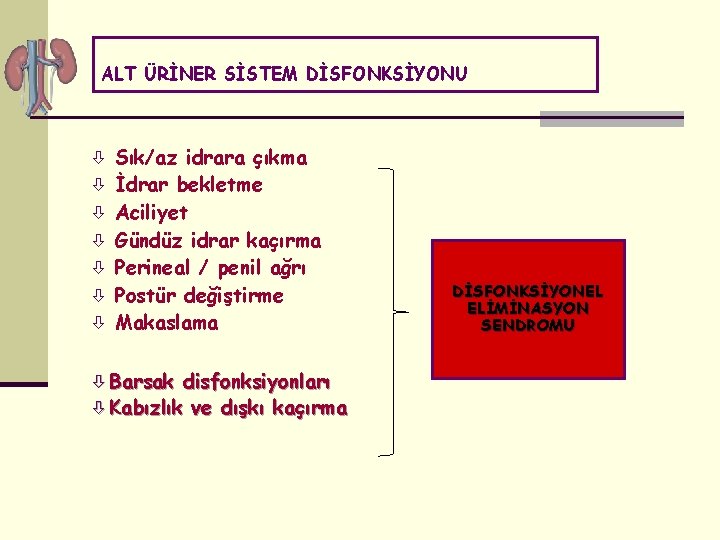 ALT ÜRİNER SİSTEM DİSFONKSİYONU

⇩ Sık/az idrara çıkma
⇩ İdrar bekletme
⇩ Aciliyet
⇩ Gündüz idrar kaçırma
⇩ Perineal / penil ağrı
⇩ Postür değiştirme
⇩ Makaslama

⇩ Barsak disfonksiyonları
⇩ Kabızlık ve dışkı kaçırma

DİSFONKSİYONEL ELİMİNASYON SENDROMU